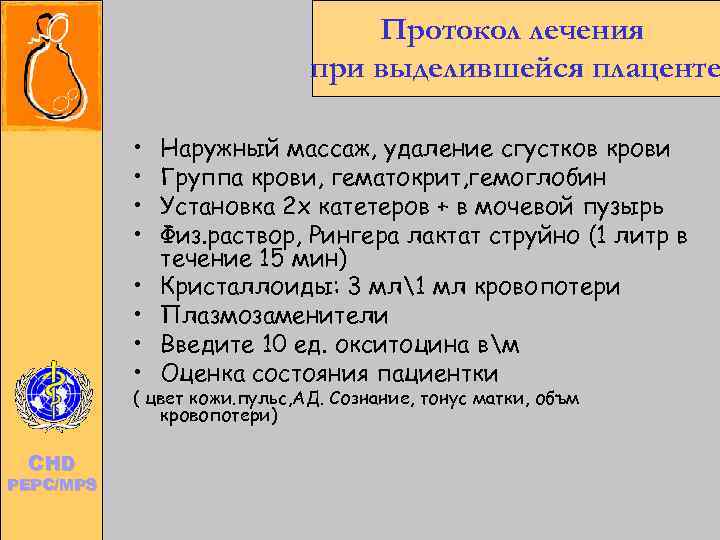 Протокол лечения при выделившейся плаценте

• Наружный массаж, удаление сгустков крови
• Группа крови, гематокрит,гемоглобин
• Установка 2х катетеров + в мочевой пузырь
• Физ.раствор, Рингера лактат струйно (1 литр в течение 15 мин)
• Кристаллоиды: 3 мл\1 мл кровопотери
• Плазмозаменители
• Введите 10 ед. окситоцина в\м
• Оценка состояния пациентки
( цвет кожи.пульс,АД. Сознание, тонус матки, объм кровопотери)

CHD
PEPC/MPS